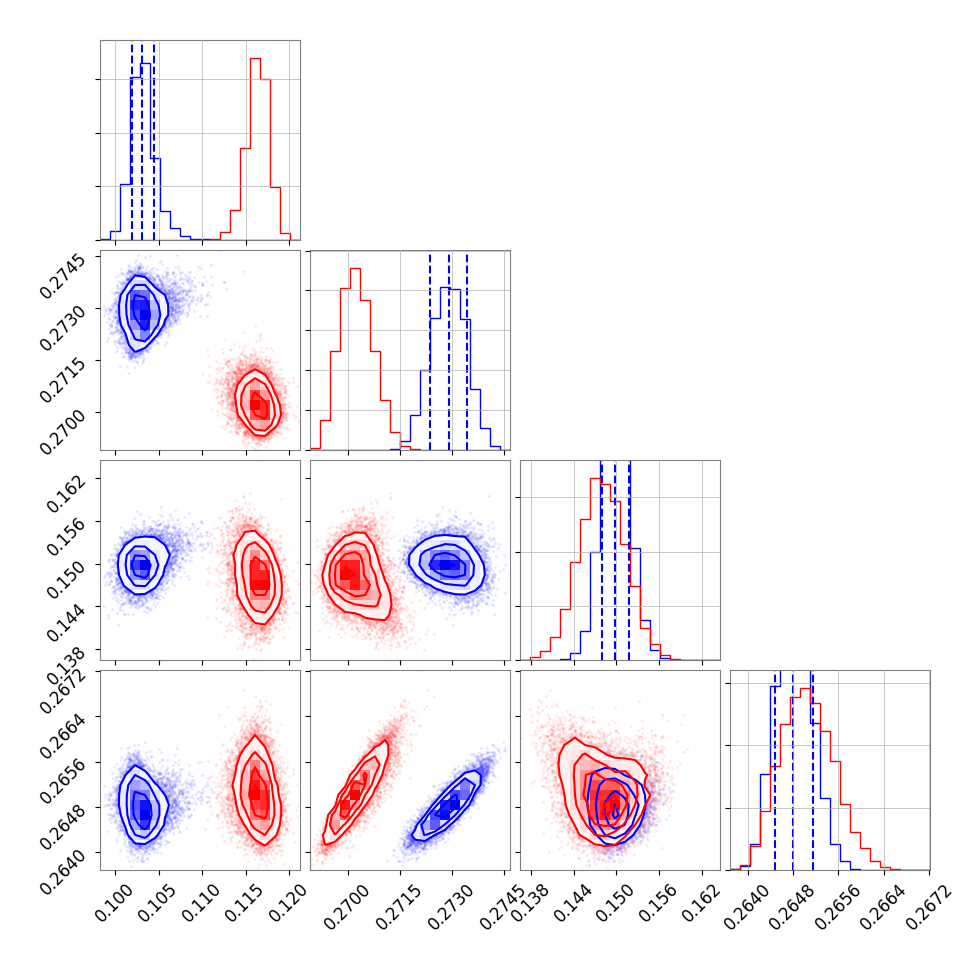 0.2745
0.2730
0.2715
0.2700
0.162
0.156
0.150
0.144
0.138
0.2672
0.2664
0.2656
0.2648
0.2640
0.100
0.105
0.110
0.115
0.120
0.2700
0.2715
0.2730
0.2745
0.138
0.144
0.150
0.156
0.162
0.2640
0.2648
0.2656
0.2664
0.2672